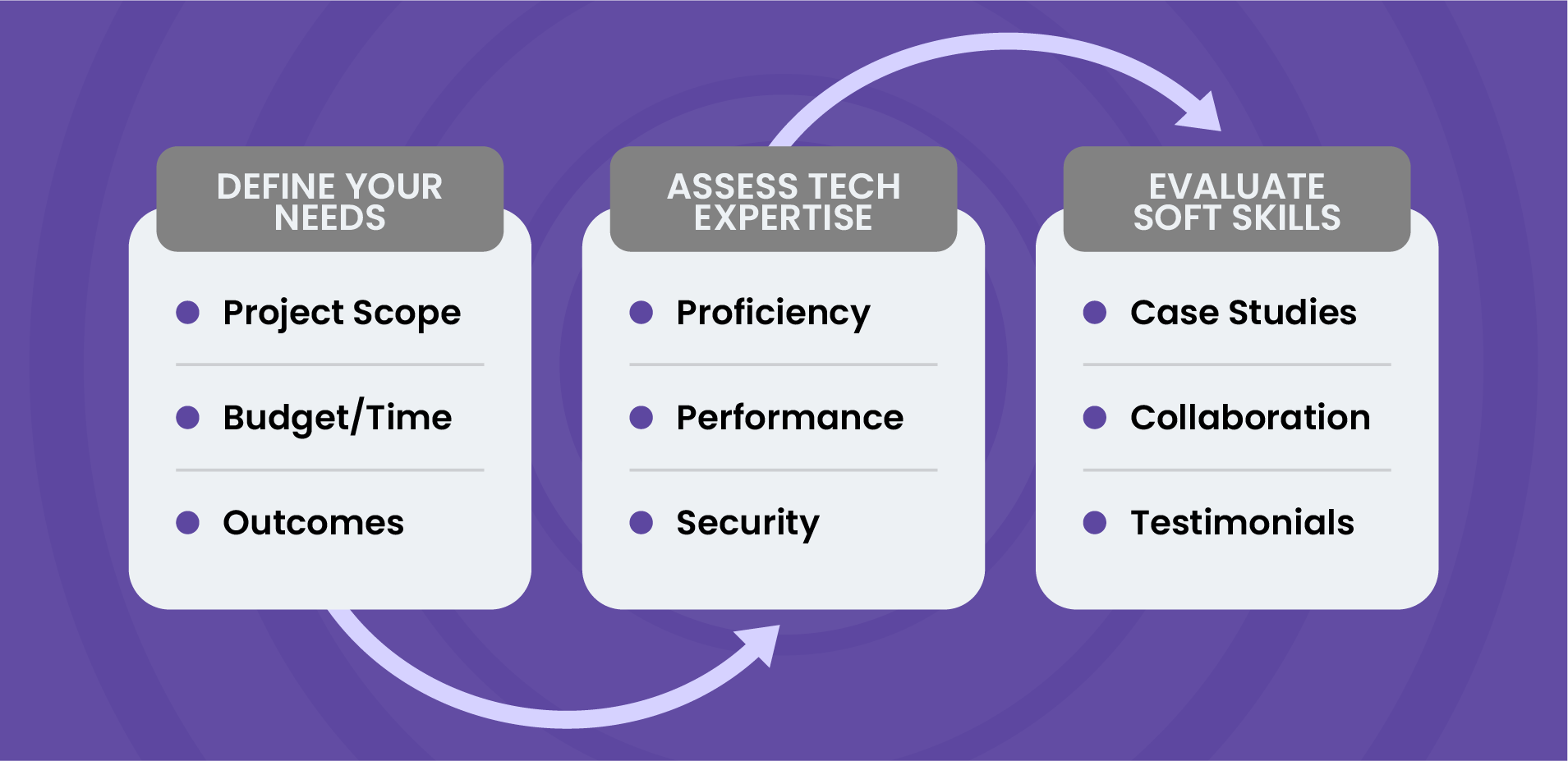 DEFINE YOUR NEEDS

- Project Scope
- Budget/Time
- Outcomes

ASSESS TECH EXPERTISE

- Proficiency
- Performance
- Security

EVALUATE SOFT SKILLS

- Case Studies
- Collaboration
- Testimonials